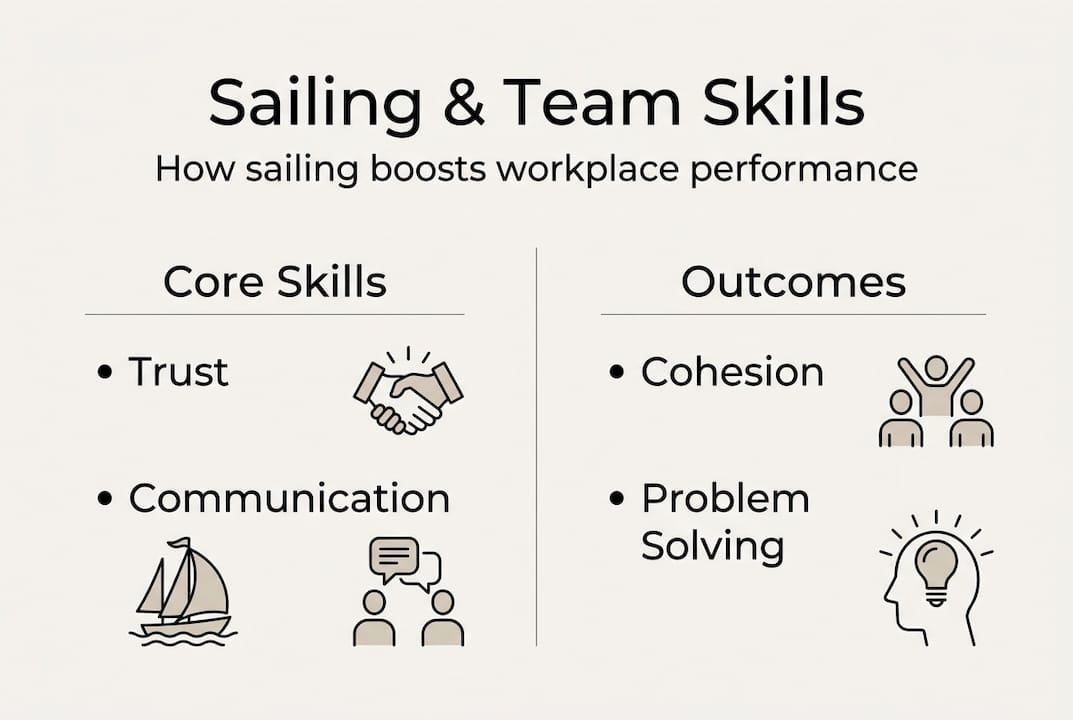 Sailing & Team Skills

How sailing boosts workplace performance

Core Skills

• Trust

• Communication

Outcomes

• Cohesion

• Problem Solving